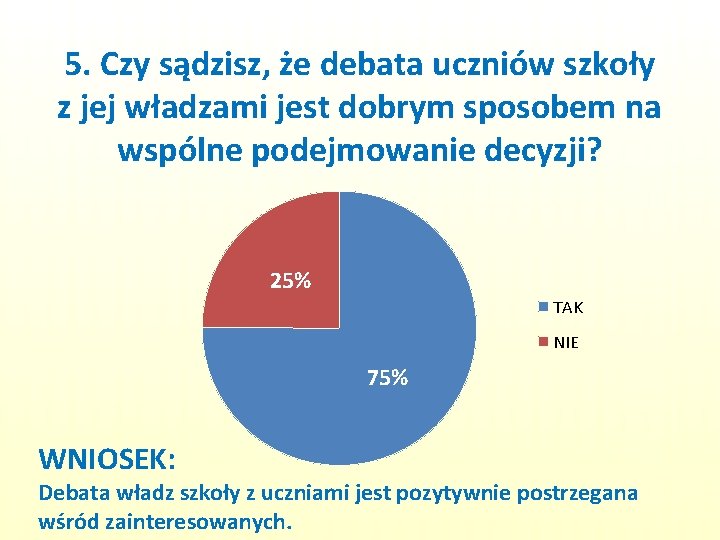 5. Czy sądzisz, że debata uczniów szkoły z jej władzami jest dobrym sposobem na wspólne podejmowanie decyzji?

25%

75%

TAK

NIE

WNIOSEK:

Debata władz szkoły z uczniami jest pozytywnie postrzegana wśród zainteresowanych.